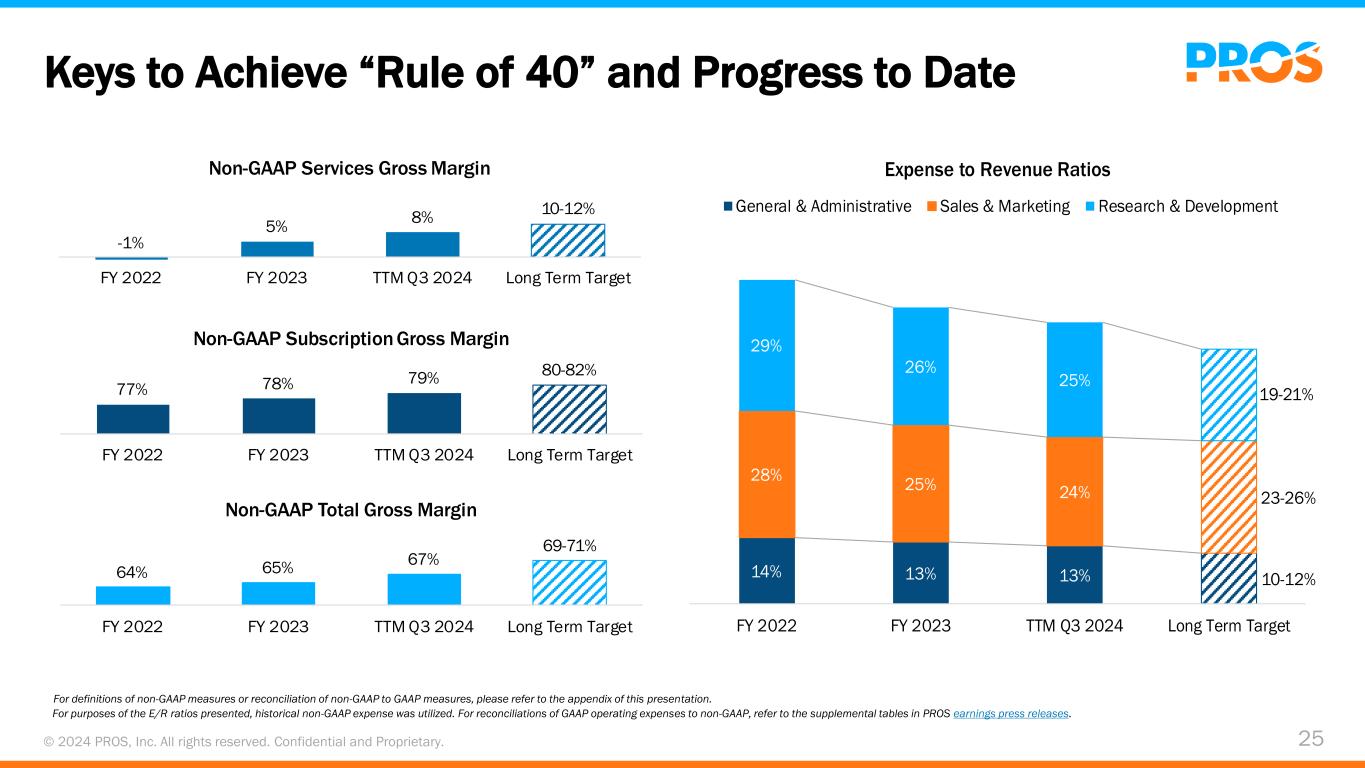 Keys to Achieve “Rule of 40” and Progress to Date

PROS

Non-GAAP Services Gross Margin

-1%
5%
8%
10-12%

FY 2022 FY 2023 TTM Q3 2024 Long Term Target

Non-GAAP Subscription Gross Margin

77%
78%
79%
80-82%

FY 2022 FY 2023 TTM Q3 2024 Long Term Target

Non-GAAP Total Gross Margin

64%
65%
67%
69-71%

FY 2022 FY 2023 TTM Q3 2024 Long Term Target

Expense to Revenue Ratios

General & Administrative Sales & Marketing Research & Development

29%
26%
25%
19-21%
28%
25%
24%
23-26%
14%
13%
13%
10-12%

FY 2022 FY 2023 TTM Q3 2024 Long Term Target

For definitions of non-GAAP measures or reconciliation of non-GAAP to GAAP measures, please refer to the appendix of this presentation.
For purposes of the E/R ratios presented, historical non-GAAP expense was utilized. For reconciliations of GAAP operating expenses to non-GAAP, refer to the supplemental tables in PROS earnings press releases.

© 2024 PROS, Inc. All rights reserved. Confidential and Proprietary.

25